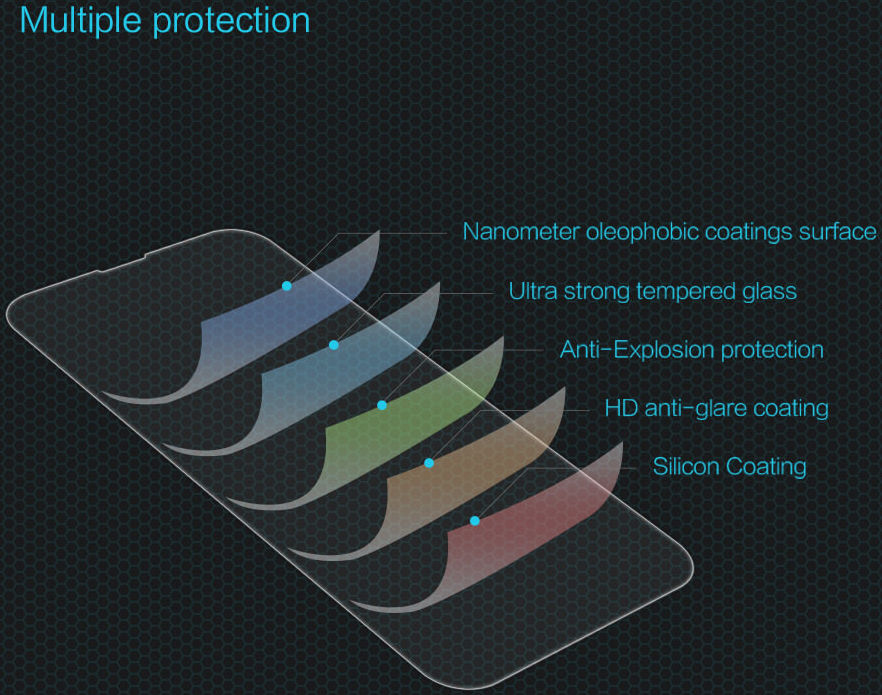 Multiple protection

Nanometer oleophobic coatings surface

Ultra strong tempered glass

Anti-Explosion protection

HD anti-glare coating

Silicon Coating